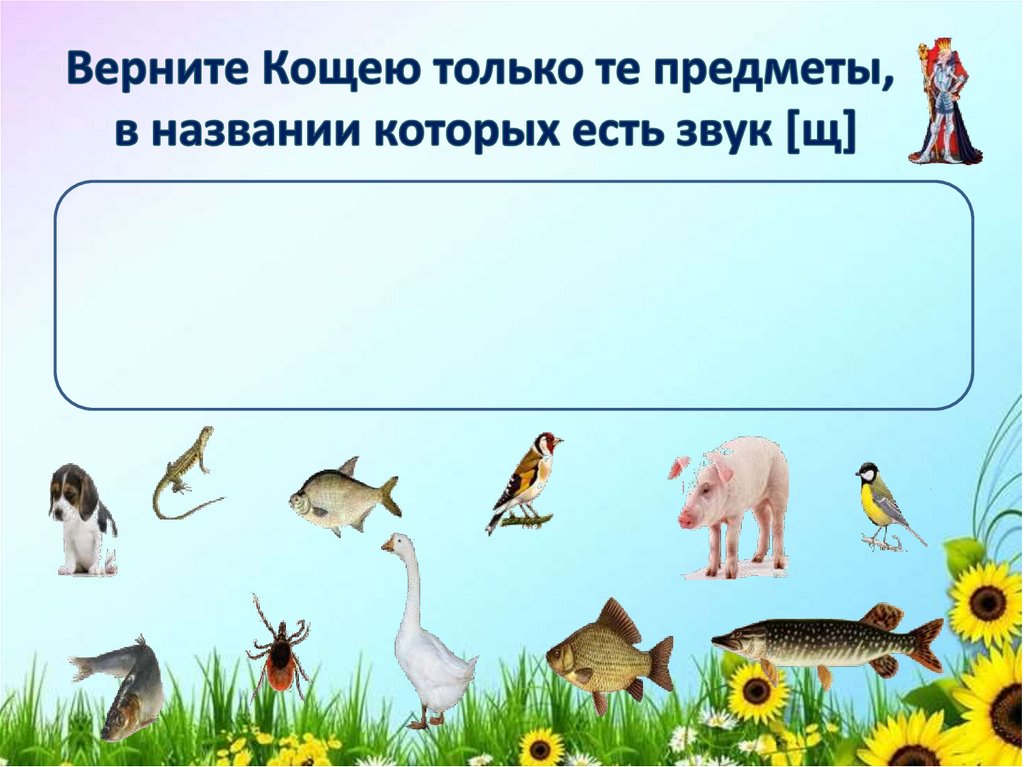 Верните Кощею только те предметы, в названии которых есть звук [щ]